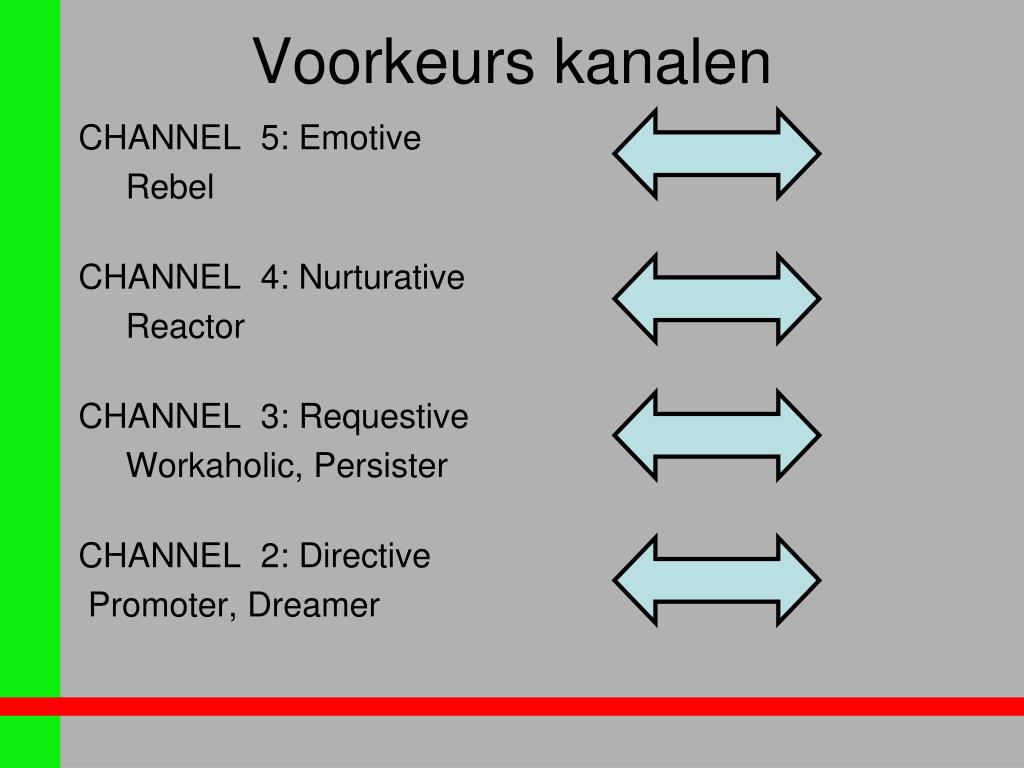 Voorkeurs kanalen

CHANNEL 5: Emotive
Rebel

CHANNEL 4: Nurturative
Reactor

CHANNEL 3: Requestive
Workaholic, Persister

CHANNEL 2: Directive
Promoter, Dreamer